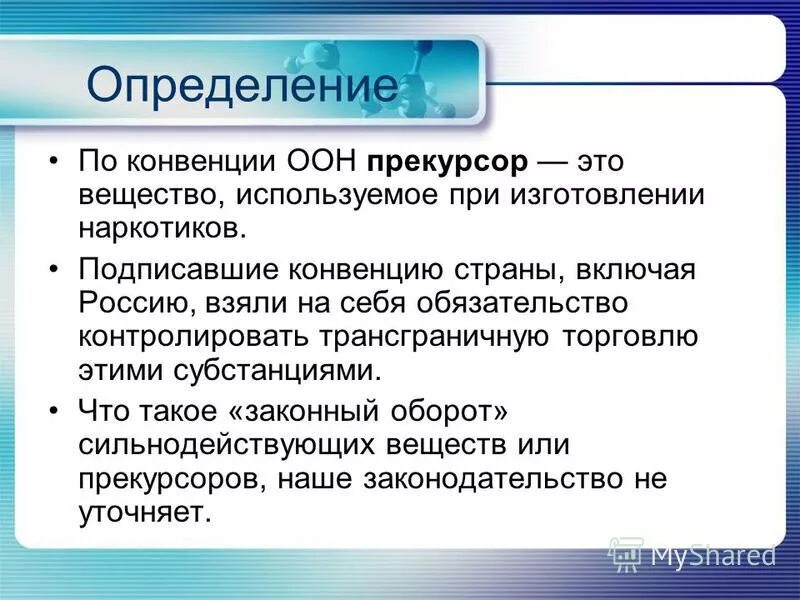 Определение

• По конвенции ООН прекурсор — это вещество, используемое при изготовлении наркотиков.

• Подписавшие конвенцию страны, включая Россию, взяли на себя обязательство контролировать трансграничную торговлю этими субстанциями.

• Что такое «законный оборот» сильнодействующих веществ или прекурсоров, наше законодательство не уточняет.

MyShared